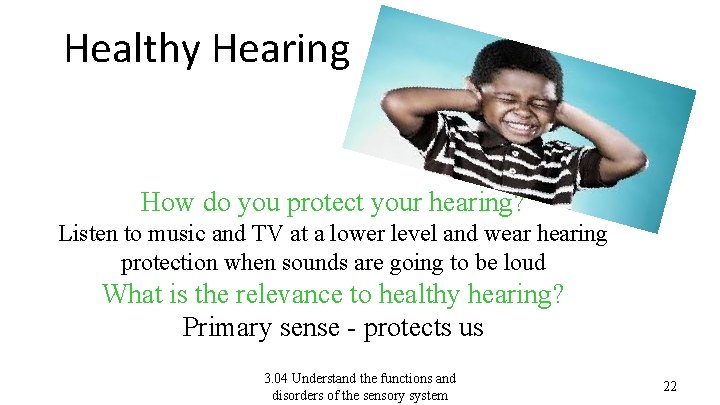 Healthy Hearing

How do you protect your hearing?

Listen to music and TV at a lower level and wear hearing protection when sounds are going to be loud

What is the relevance to healthy hearing?

Primary sense - protects us

3.04 Understand the functions and disorders of the sensory system

22